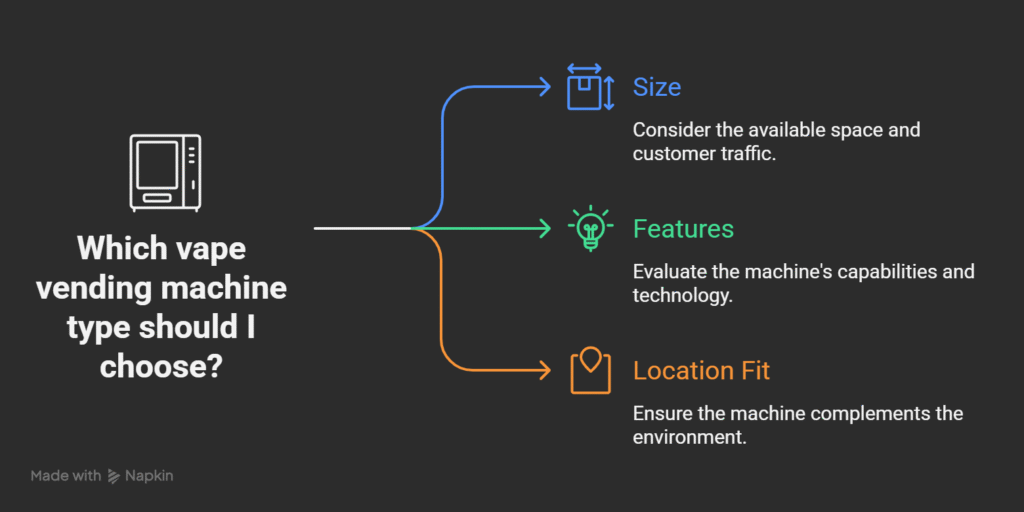 Which vape vending machine type should I choose?

Size

Consider the available space and customer traffic.

Features

Evaluate the machine's capabilities and technology.

Location Fit

Ensure the machine complements the environment.

Made with Napkin